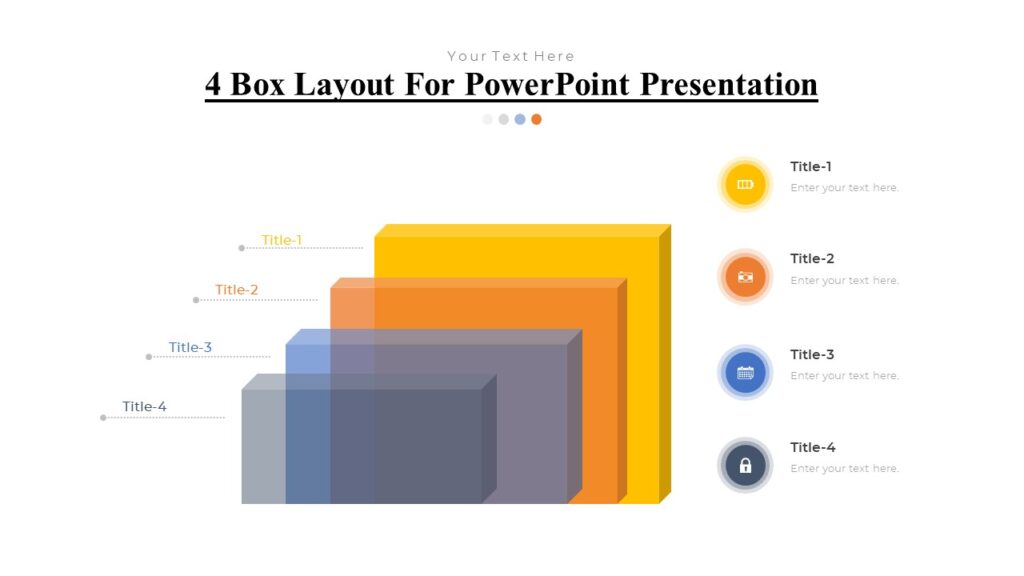 Your Text Here

4 Box Layout For PowerPoint Presentation

Title-1

Title-2

Title-3

Title-4

Title-1
Enter your text here.

Title-2
Enter your text here.

Title-3
Enter your text here.

Title-4
Enter your text here.